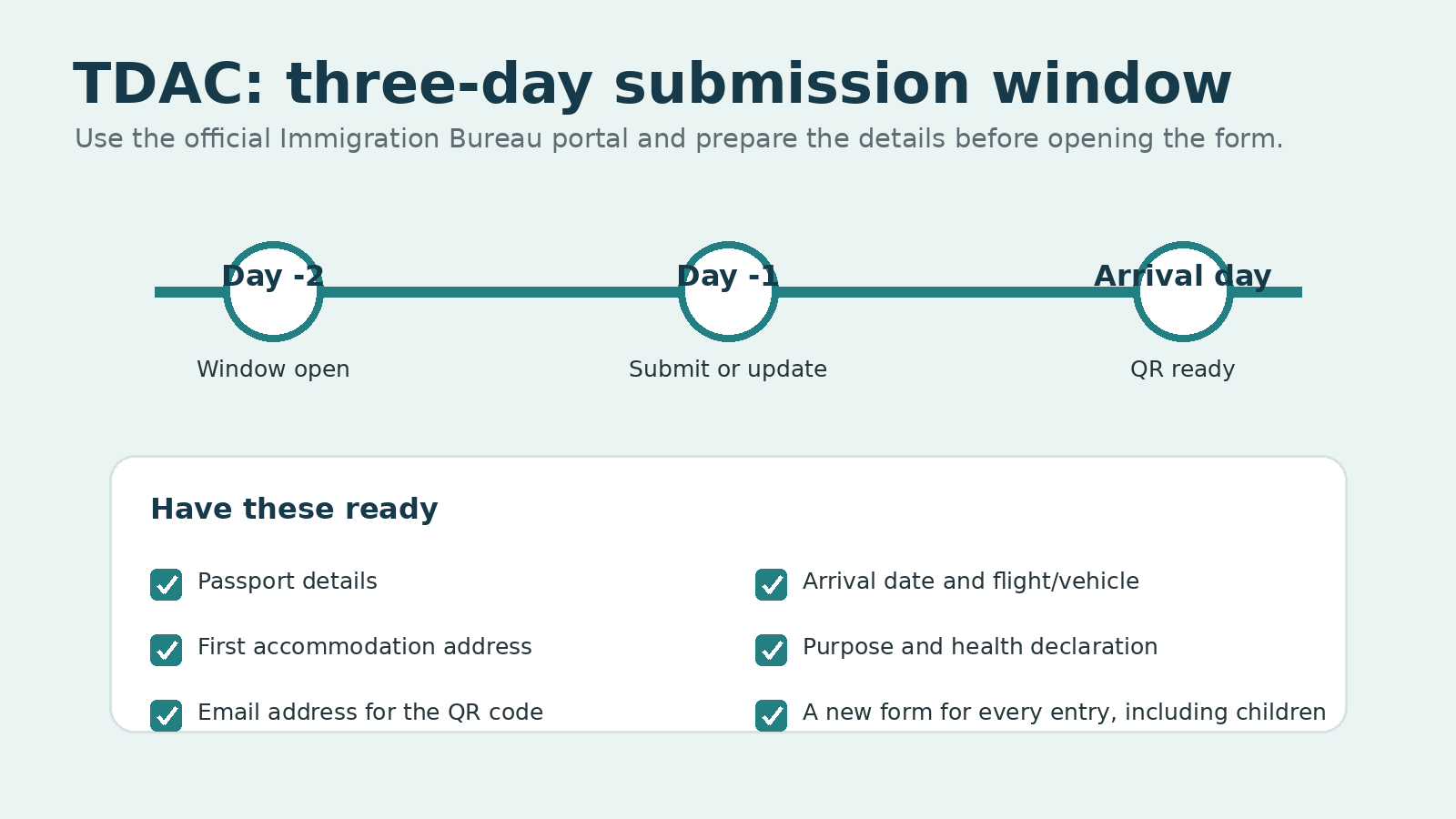 TDAC: three-day submission window

Use the official Immigration Bureau portal and prepare the details before opening the form.

Day -2
Window open

Day -1
Submit or update

Arrival day
QR ready

Have these ready

Passport details

First accommodation address

Email address for the QR code

Arrival date and flight/vehicle

Purpose and health declaration

A new form for every entry, including children